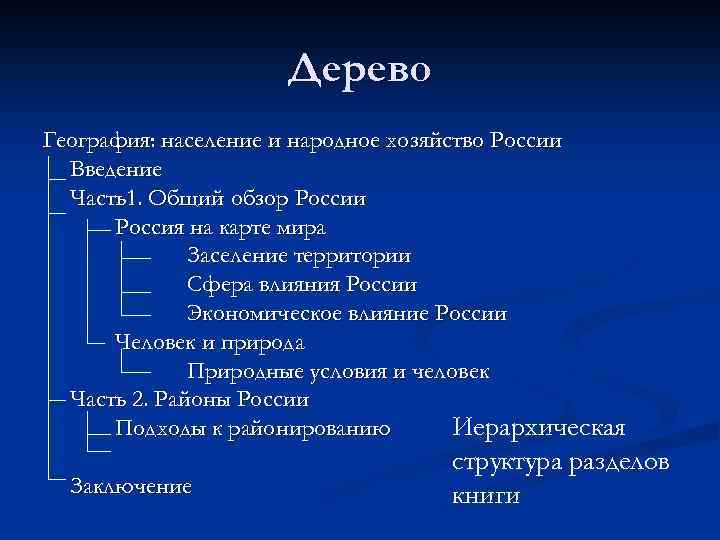 Дерево

География: население и народное хозяйство России
Введение
Часть1. Общий обзор России
Россия на карте мира
Заселение территории
Сфера влияния России
Экономическое влияние России
Человек и природа
Природные условия и человек
Часть 2. Районы России
Подходы к районированию
Заключение

Иерархическая структура разделов книги